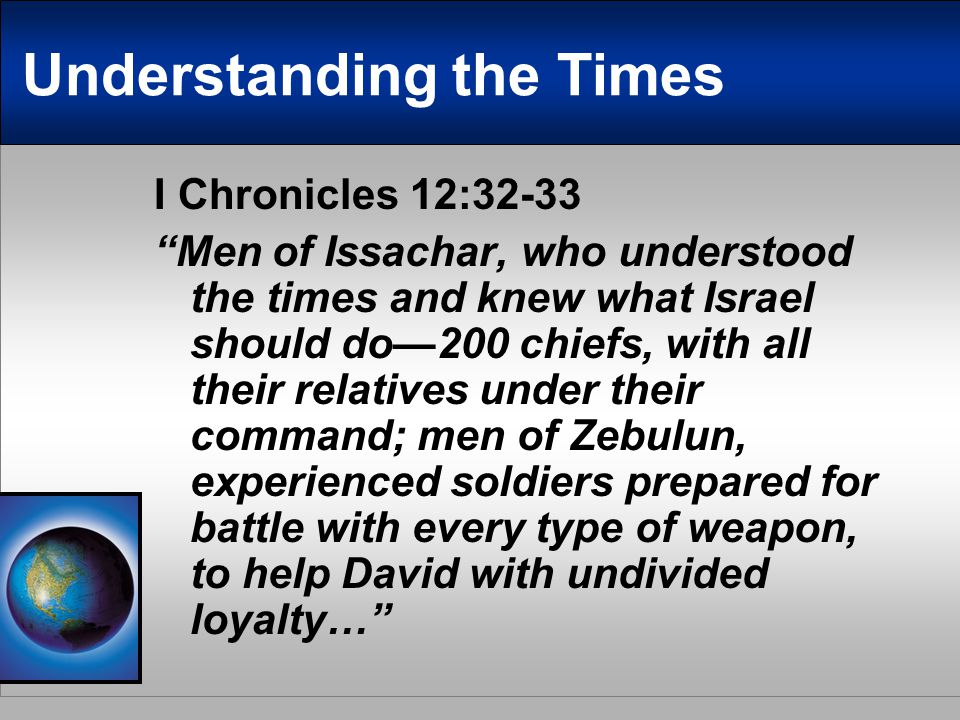 Understanding the Times

I Chronicles 12:32-33

“Men of Issachar, who understood the times and knew what Israel should do—200 chiefs, with all their relatives under their command; men of Zebulun, experienced soldiers prepared for battle with every type of weapon, to help David with undivided loyalty…”